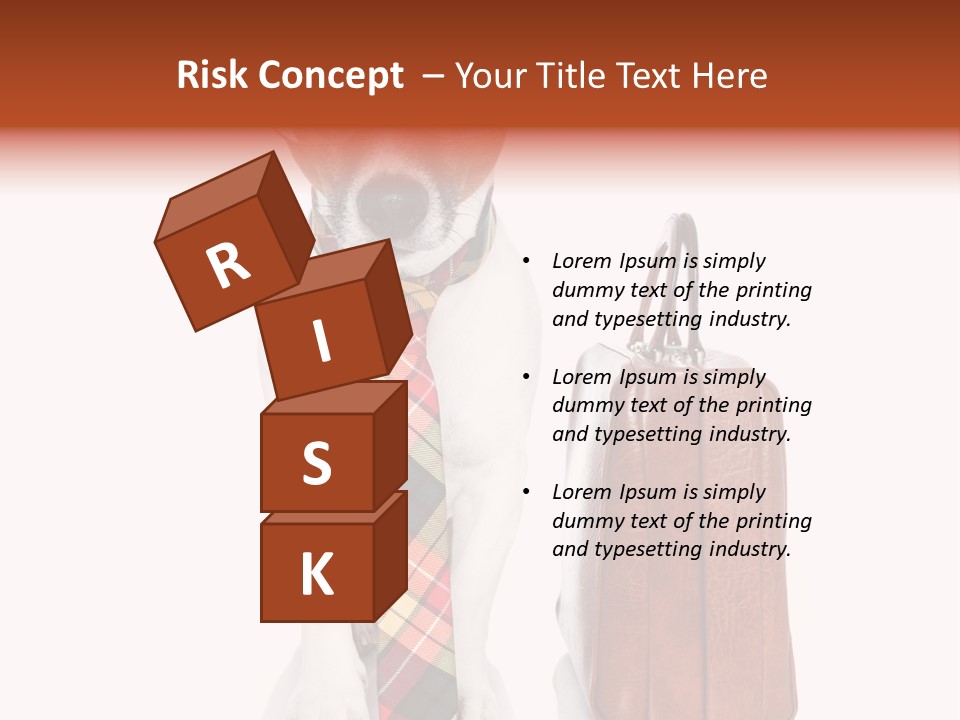 Risk Concept – Your Title Text Here

R
I
S
K

• Lorem Ipsum is simply dummy text of the printing and typesetting industry.

• Lorem Ipsum is simply dummy text of the printing and typesetting industry.

• Lorem Ipsum is simply dummy text of the printing and typesetting industry.